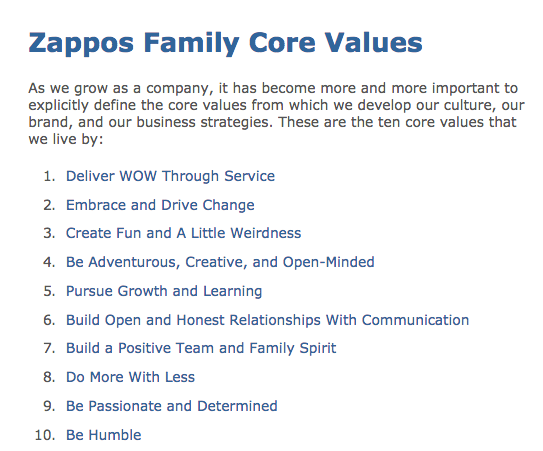 Zappos Family Core Values

As we grow as a company, it has become more and more important to explicitly define the core values from which we develop our culture, our brand, and our business strategies. These are the ten core values that we live by:

1. Deliver WOW Through Service
2. Embrace and Drive Change
3. Create Fun and A Little Weirdness
4. Be Adventurous, Creative, and Open-Minded
5. Pursue Growth and Learning
6. Build Open and Honest Relationships With Communication
7. Build a Positive Team and Family Spirit
8. Do More With Less
9. Be Passionate and Determined
10. Be Humble